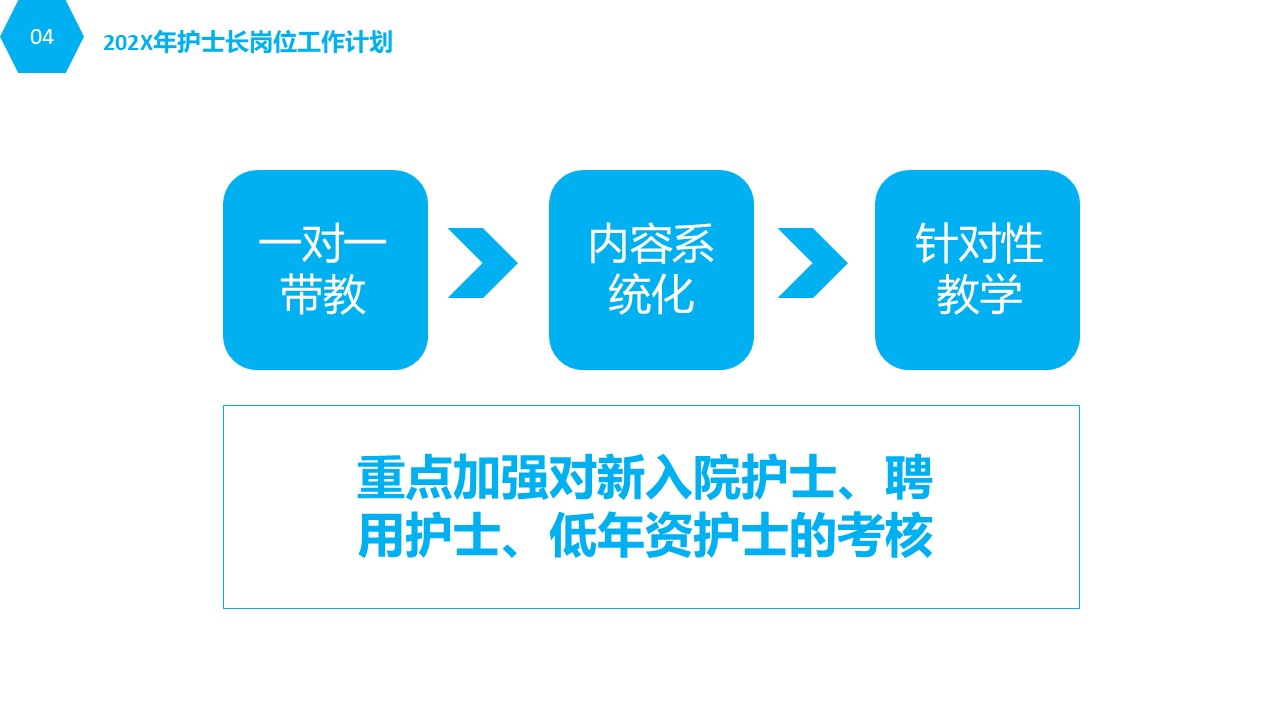 04

202X年护士长岗位工作计划

一对一带教

内容系统化

针对性教学

重点加强对新入院护士、聘用护士、低年资护士的考核